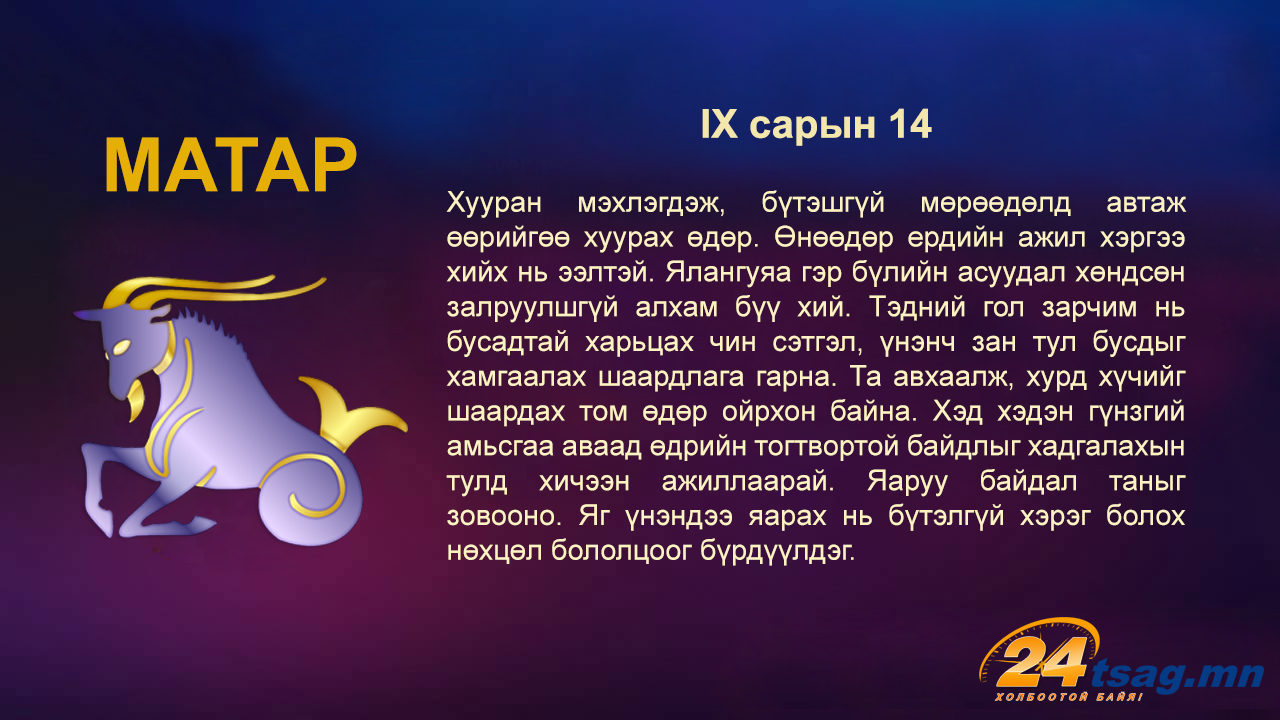 МАТАР

IX сарын 14

Хууран мэхлэгдэж, бүтэшгүй мөрөөдөлд автаж өөрийгөө хуурах өдөр. Өнөөдөр ердийн ажил хэргээ хийх нь ээлтэй. Ялангуяа гэр бүлийн асуудал хөндсөн залруулшгүй алхам бүү хий. Тэдний гол зарчим нь бусадтай харьцах чин сэтгэл, үнэнч зан тул бусдыг хамгаалах шаардлага гарна. Та авхаалж, хурд хүчийг шаардах том өдөр ойрхон байна. Хэд хэдэн гүнзгий амьсгаа аваад өдрийн тогтвортой байдлыг хадгалахын тулд хичээн ажиллаарай. Яаруу байдал таныг зовооно. Яг үнэндээ яарах нь бүтэлгүй хэрэг болох нөхцөл бололцоог бүрдүүлдэг.

24tsag.mn
ХОЛБООТОЙ БАЙЯ!